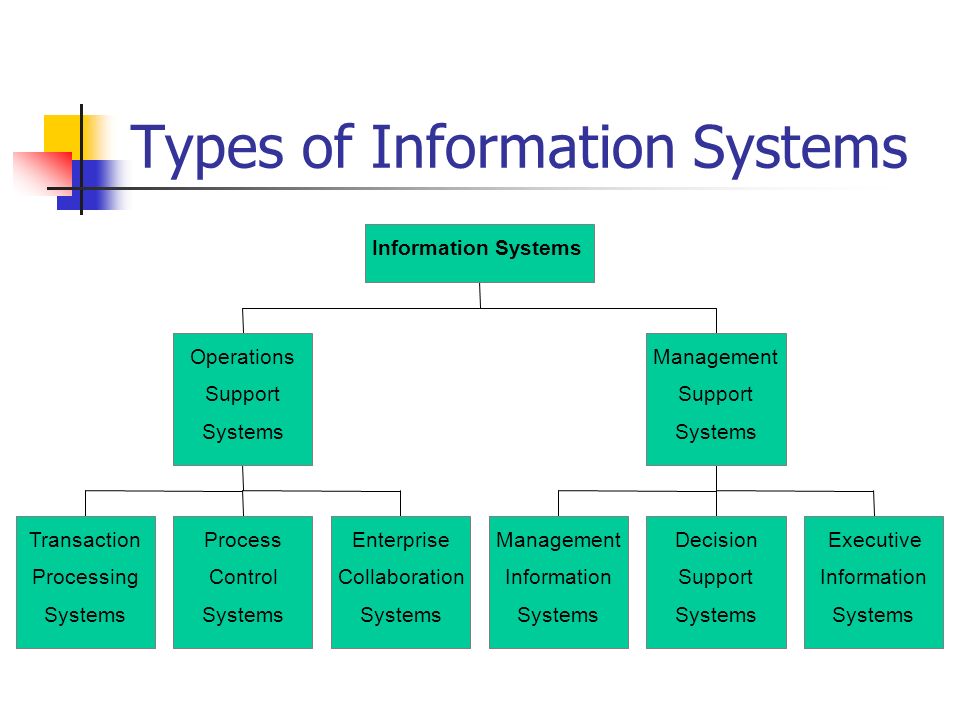 Types of Information Systems

Information Systems

Operations Support Systems

Management Support Systems

Transaction Processing Systems

Process Control Systems

Enterprise Collaboration Systems

Management Information Systems

Decision Support Systems

Executive Information Systems